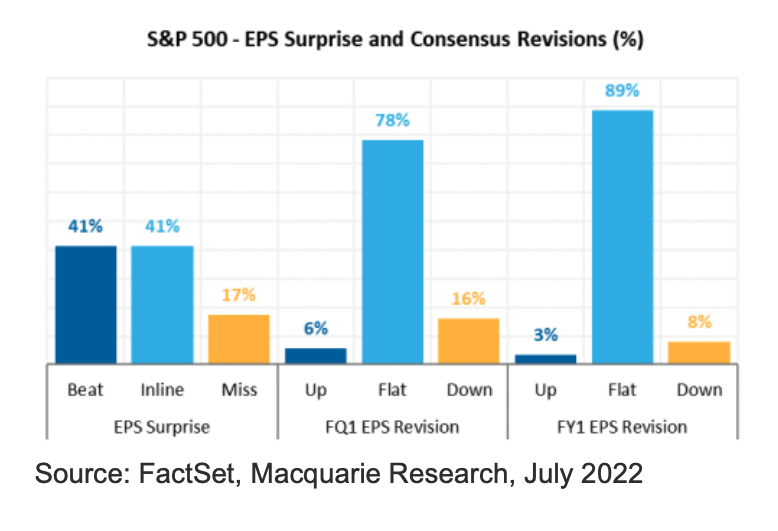 S&P 500 - EPS Surprise and Consensus Revisions (%)

41%
41%
17%
6%
78%
16%
3%
89%
8%

Beat
Inline
Miss
Up
Flat
Down
Up
Flat
Down

EPS Surprise
FQ1 EPS Revision
FY1 EPS Revision

Source: FactSet, Macquarie Research, July 2022